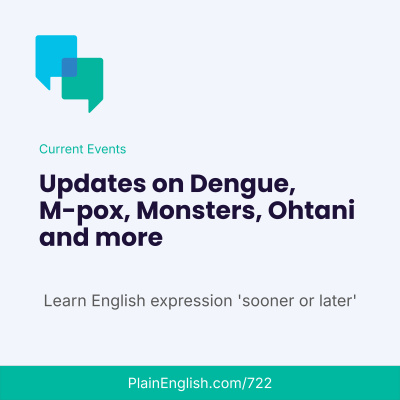 Current Events

Updates on Dengue, M-pox, Monsters, Ohtani and more

Learn English expression 'sooner or later'

PlainEnglish.com/722